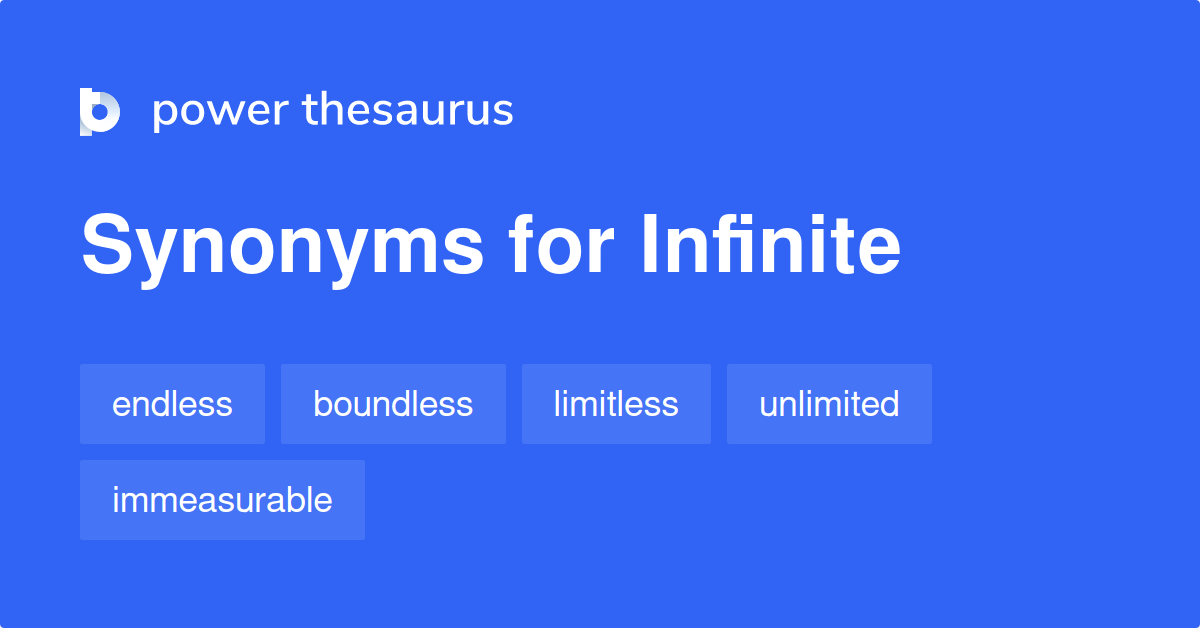 power thesaurus

Synonyms for Infinite

endless
boundless
limitless
unlimited
immeasurable